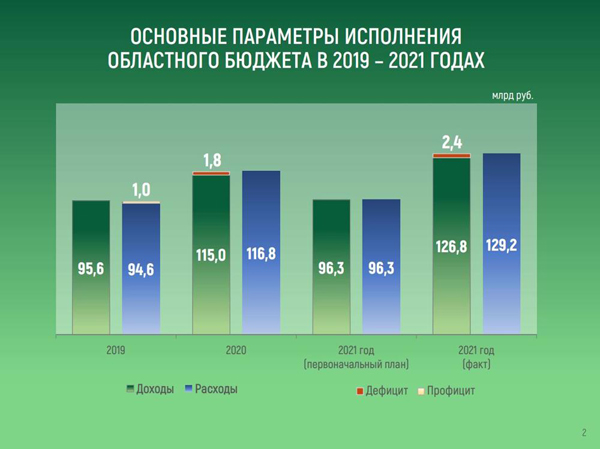 ОСНОВНЫЕ ПАРАМЕТРЫ ИСПОЛНЕНИЯ ОБЛАСТНОГО БЮДЖЕТА В 2019 – 2021 ГОДАХ

млрд руб.

1,0
95,6
94,6
1,8
115,0
116,8
96,3
96,3
2,4
126,8
129,2

2019
2020
2021 год (первоначальный план)
2021 год (факт)

Доходы
Расходы
Дефицит
Профицит

2